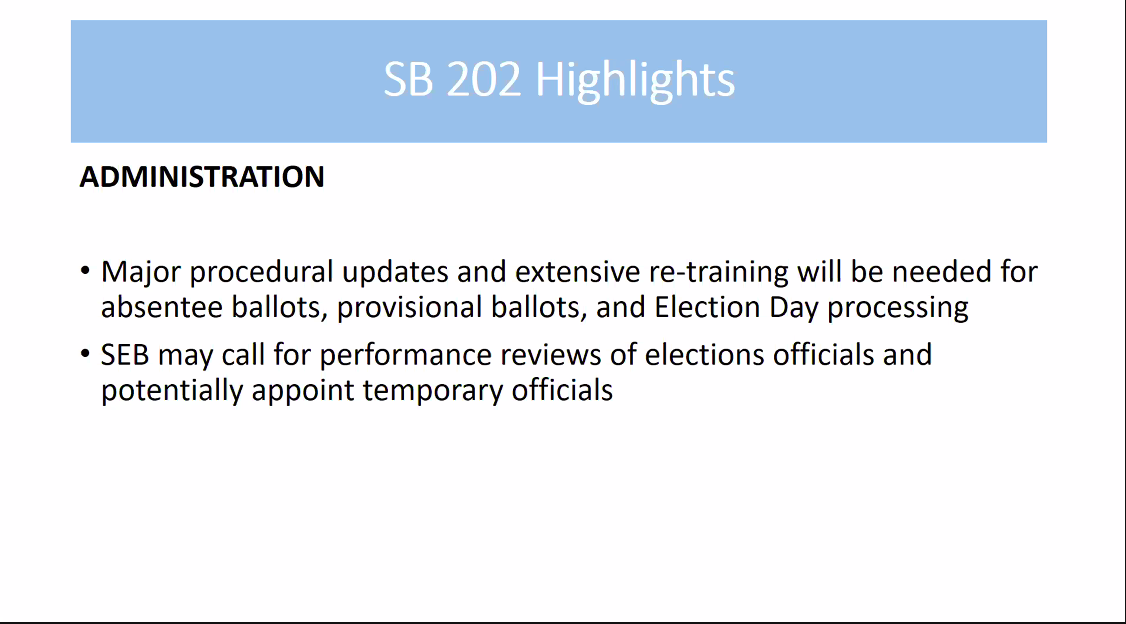 SB 202 Highlights

ADMINISTRATION

• Major procedural updates and extensive re-training will be needed for absentee ballots, provisional ballots, and Election Day processing

• SEB may call for performance reviews of elections officials and potentially appoint temporary officials